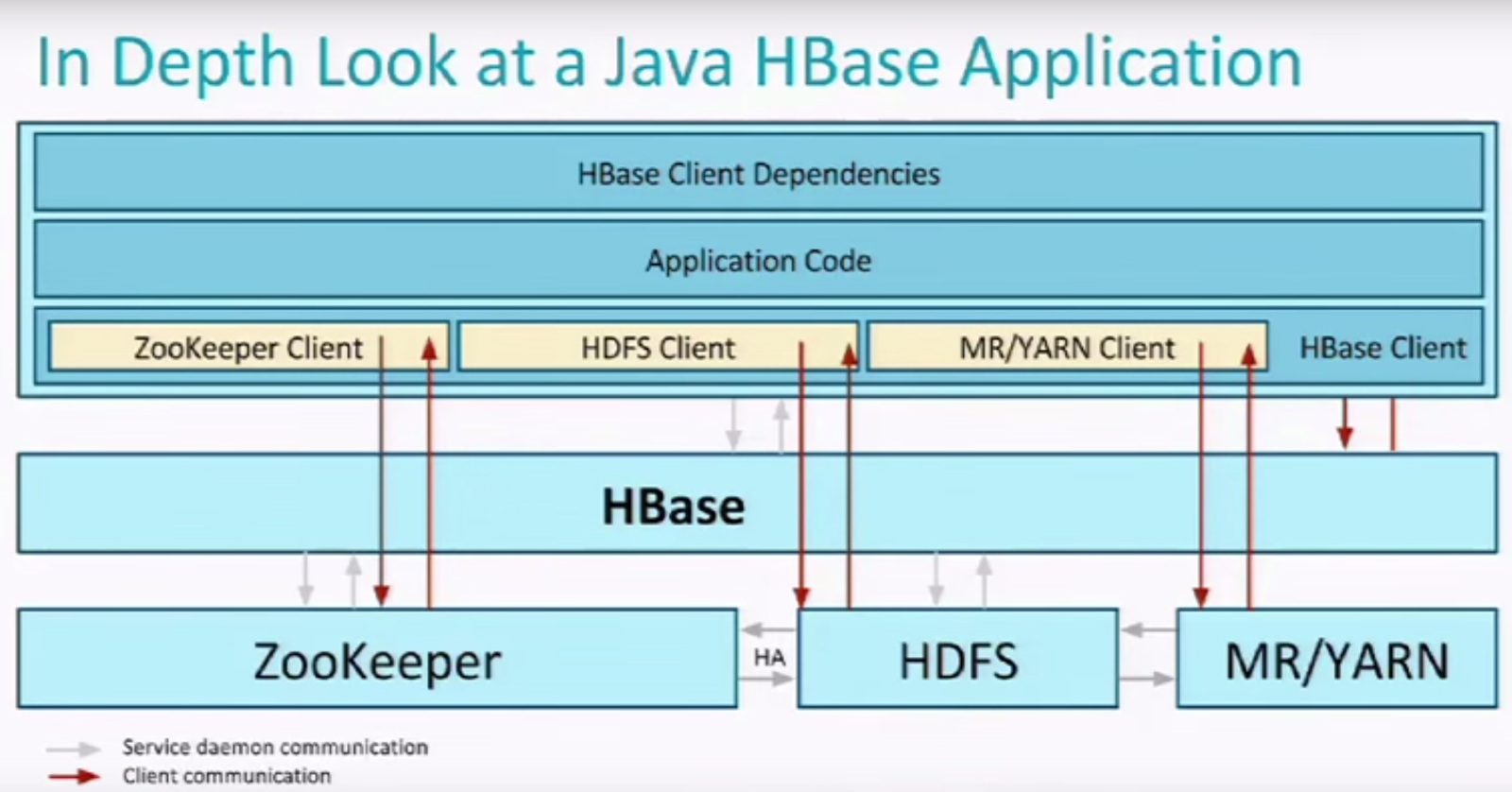 In Depth Look at a Java HBase Application

HBase Client Dependencies

Application Code

ZooKeeper Client

HDFS Client

MR/YARN Client

HBase Client

HBase

ZooKeeper

HA

HDFS

MR/YARN

Service daemon communication

Client communication